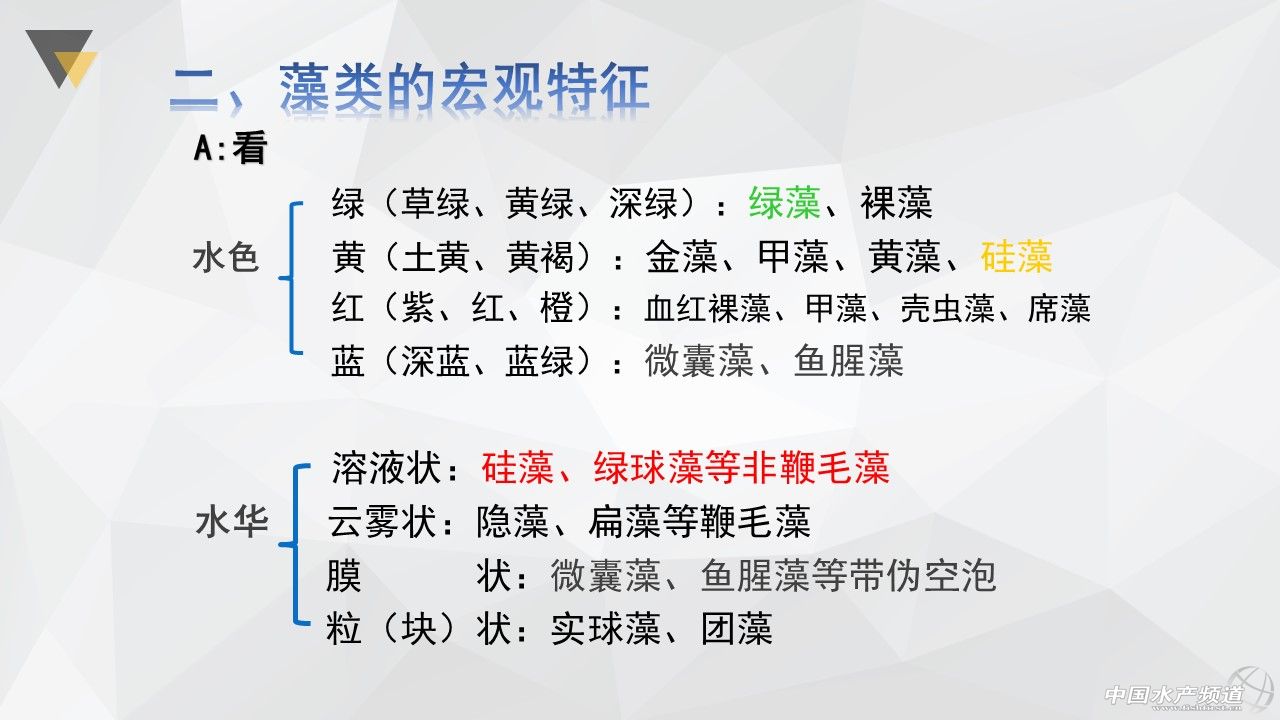 二、藻类的宏观特征

A:看

水色

绿（草绿、黄绿、深绿）：绿藻、裸藻

黄（土黄、黄褐）：金藻、甲藻、黄藻、硅藻

红（紫、红、橙）：血红裸藻、甲藻、壳虫藻、席藻

蓝（深蓝、蓝绿）：微囊藻、鱼腥藻

水华

溶液状：硅藻、绿球藻等非鞭毛藻

云雾状：隐藻、扁藻等鞭毛藻

膜 状：微囊藻、鱼腥藻等带伪空泡

粒（块）状：实球藻、团藻

中国水产频道